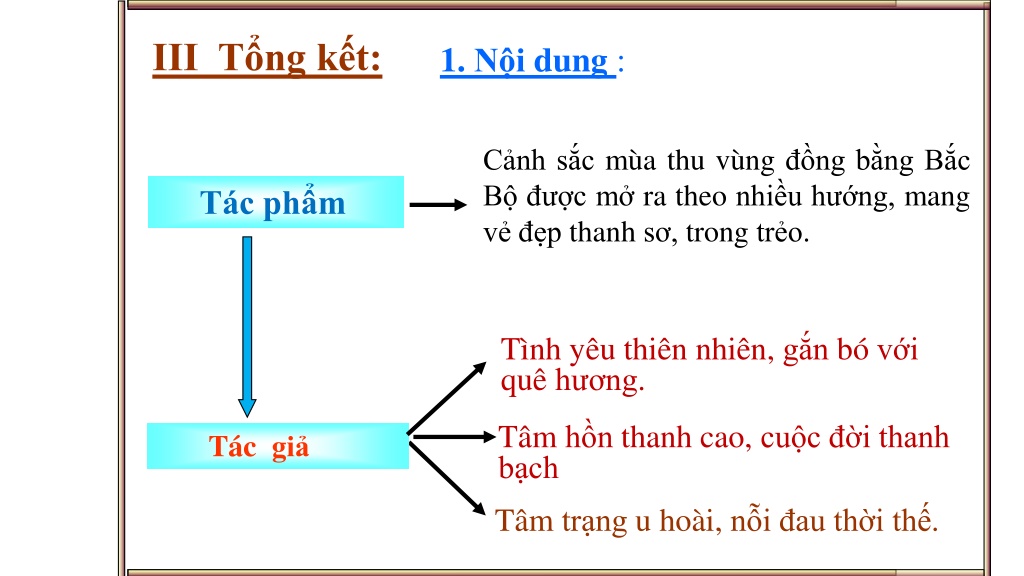 III Tổng kết: 1. Nội dung :

Tác phẩm

Cảnh sắc mùa thu vùng đồng bằng Bắc Bộ được mở ra theo nhiều hướng, mang vẻ đẹp thanh sơ, trong trẻo.

Tác giả

Tình yêu thiên nhiên, gắn bó với quê hương.

Tâm hồn thanh cao, cuộc đời thanh bạch

Tâm trạng u hoài, nỗi đau thời thế.